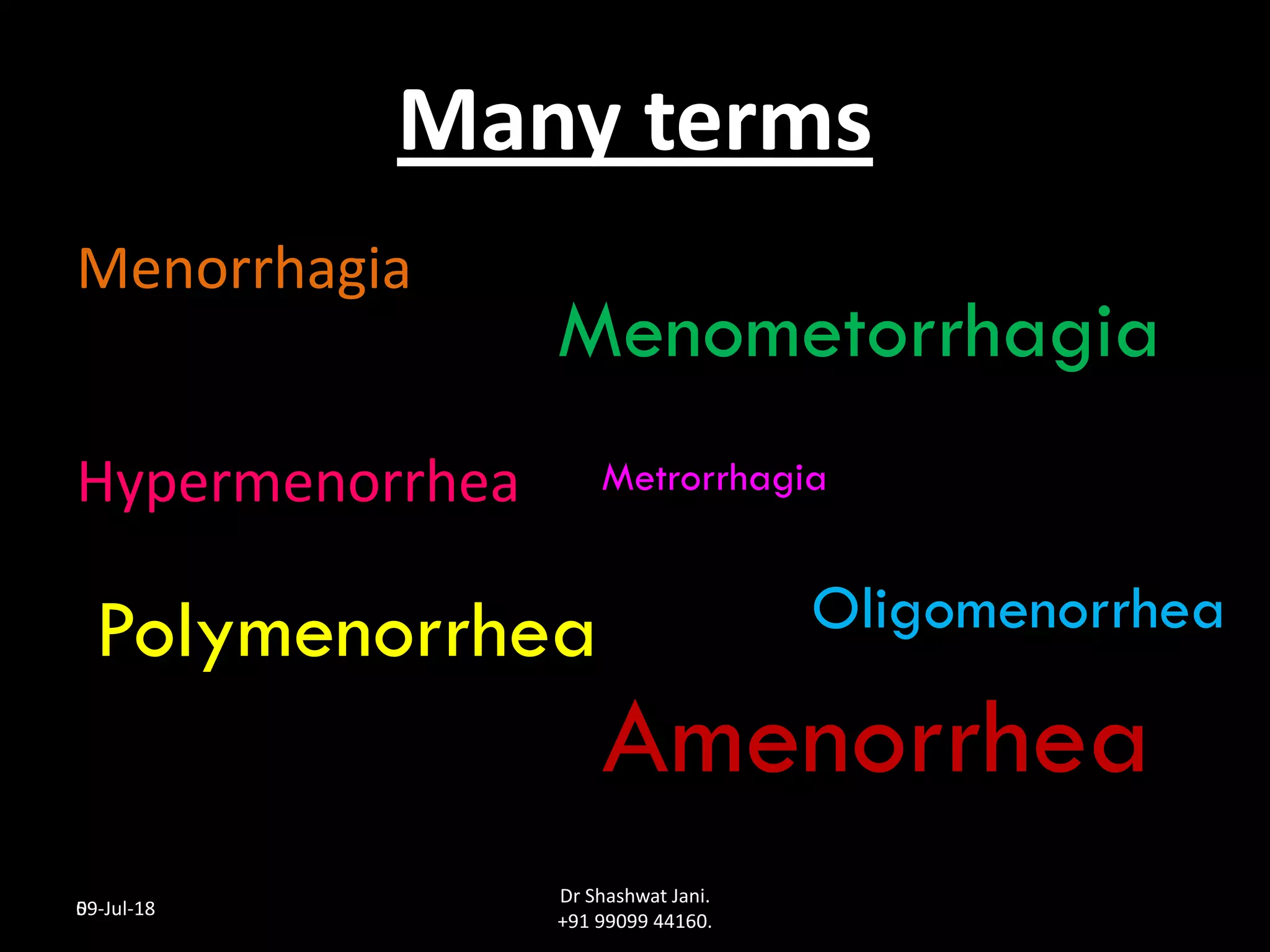 Many terms

Menorrhagia

Menometorrhagia

Hypermenorrhea

Metrorrhagia

Polymenorrhea

Oligomenorrhea

Amenorrhea

09-Jul-18

Dr Shashwat Jani.
+91 99099 44160.